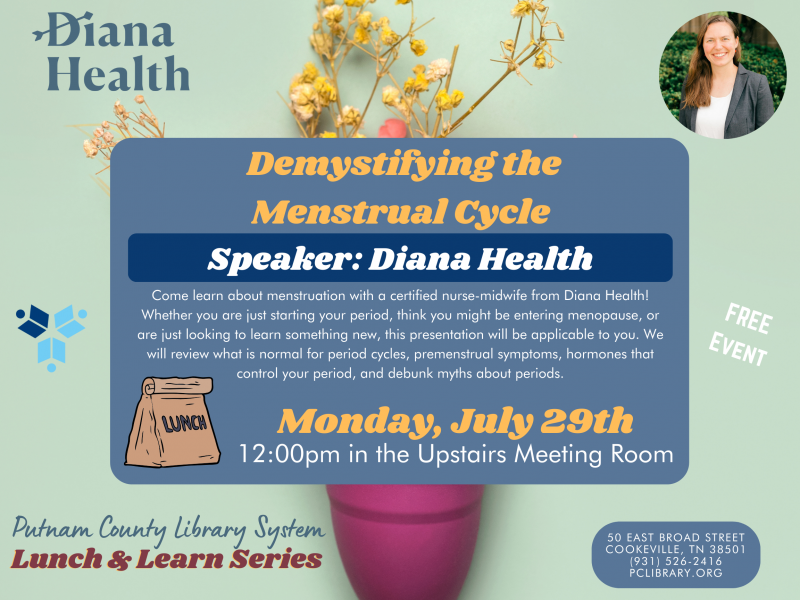 Diana Health

Demystifying the Menstrual Cycle

Speaker: Diana Health

Come learn about menstruation with a certified nurse-midwife from Diana Health! Whether you are just starting your period, think you might be entering menopause, or are just looking to learn something new, this presentation will be applicable to you. We will review what is normal for period cycles, premenstrual symptoms, hormones that control your period, and debunk myths about periods.

FREE EVENT

LUNCH

Monday, July 29th
12:00pm in the Upstairs Meeting Room

Putnam County Library System
Lunch & Learn Series

50 EAST BROAD STREET
COOKEVILLE, TN 38501
(931) 526-2416
PCLIBRARY.ORG